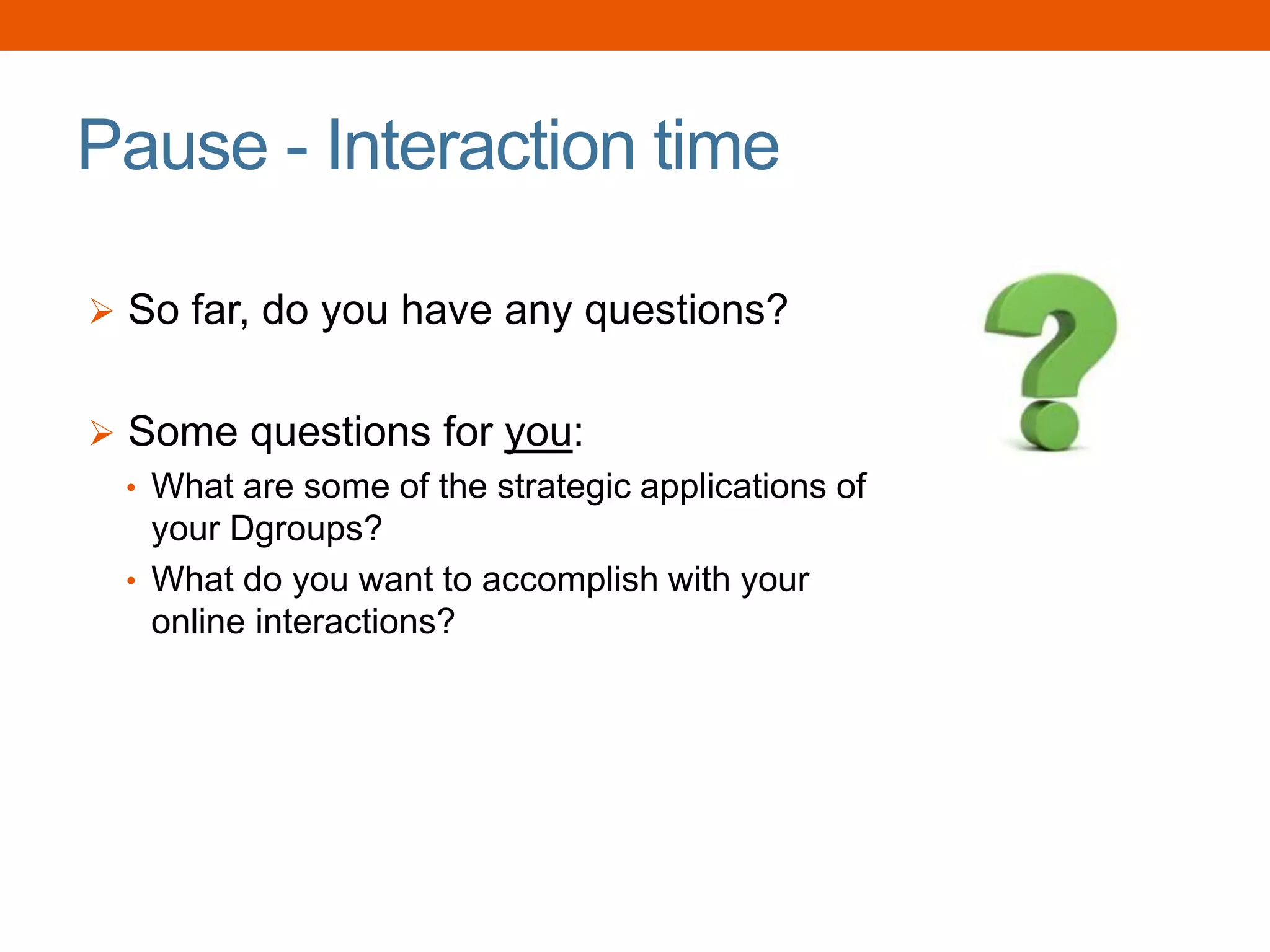 Pause - Interaction time

➢ So far, do you have any questions?

➢ Some questions for you:

• What are some of the strategic applications of your Dgroups?
• What do you want to accomplish with your online interactions?